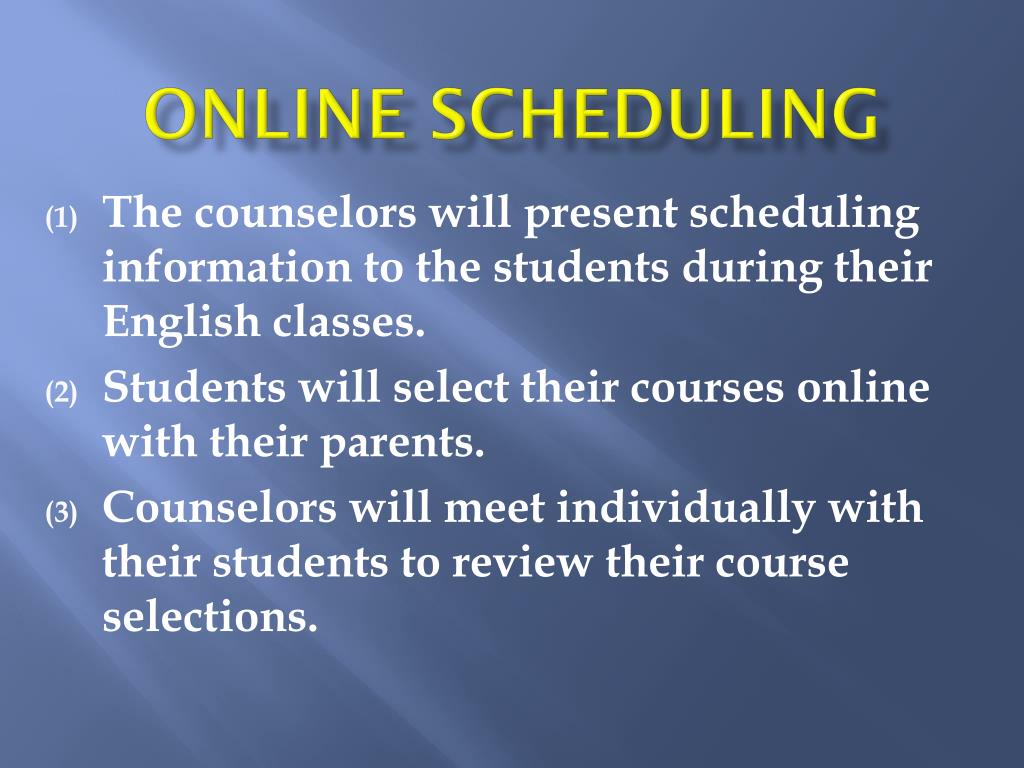 ONLINE SCHEDULING

(1) The counselors will present scheduling information to the students during their English classes.

(2) Students will select their courses online with their parents.

(3) Counselors will meet individually with their students to review their course selections.